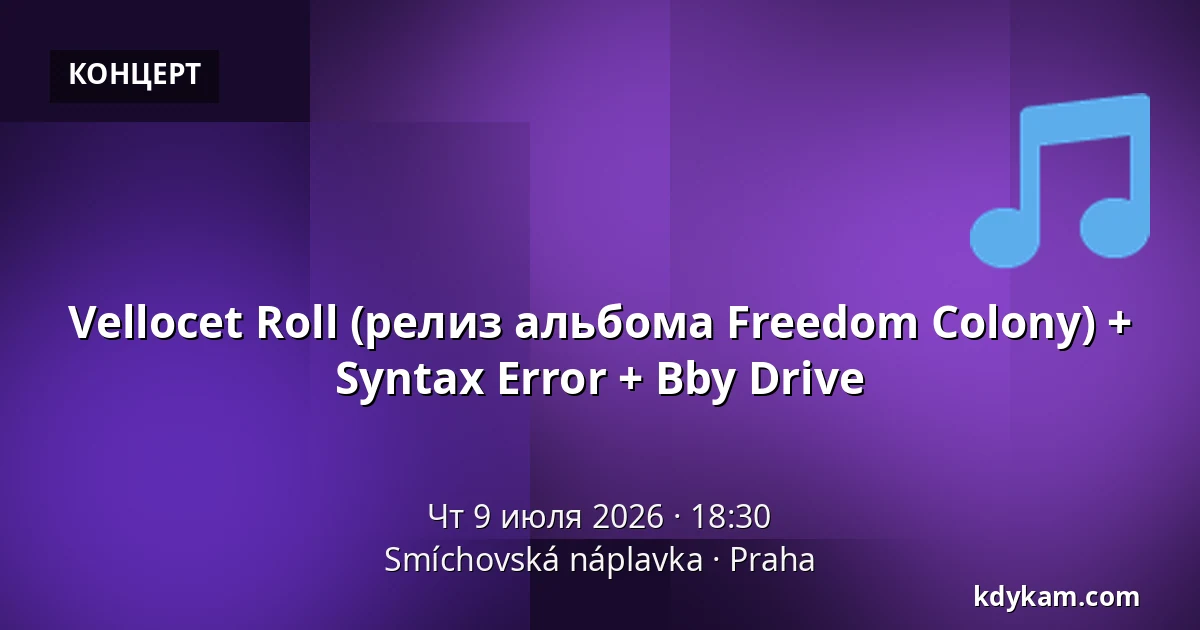 КОНЦЕРТ

Vellocet Roll (релиз альбома Freedom Colony) + Syntax Error + Bby Drive

Чт 9 июля 2026 · 18:30
Smíchovská náplavka · Praha

kdykam.com